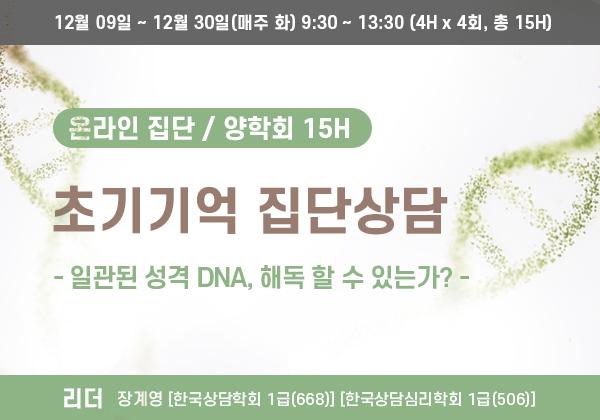 12월 09일 ~ 12월 30일(매주 화) 9:30 ~ 13:30 (4H x 4회, 총 15H)

온라인 집단 / 양학회 15H

초기기억 집단상담

- 일관된 성격 DNA, 해독 할 수 있는가? -

리더 장계영 [한국상담학회 1급(668)] [한국상담심리학회 1급(506)]